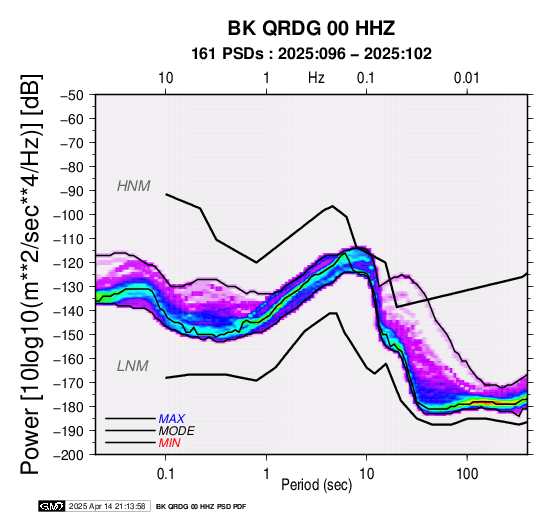 BK QRDG 00 HHZ
161 PSDs : 2025:096 – 2025:102

10 1 Hz 0.1 0.01

Power [10log10(m**2/sec**4/Hz)] [dB]

−50
−60
−70
−80
−90
−100
−110
−120
−130
−140
−150
−160
−170
−180
−190
−200

HNM
LNM

MAX
MODE
MIN

0.1 1 10 100
Period (sec)

GMT 2025 Apr 14 21:13:58 BK QRDG 00 HHZ PSD PDF